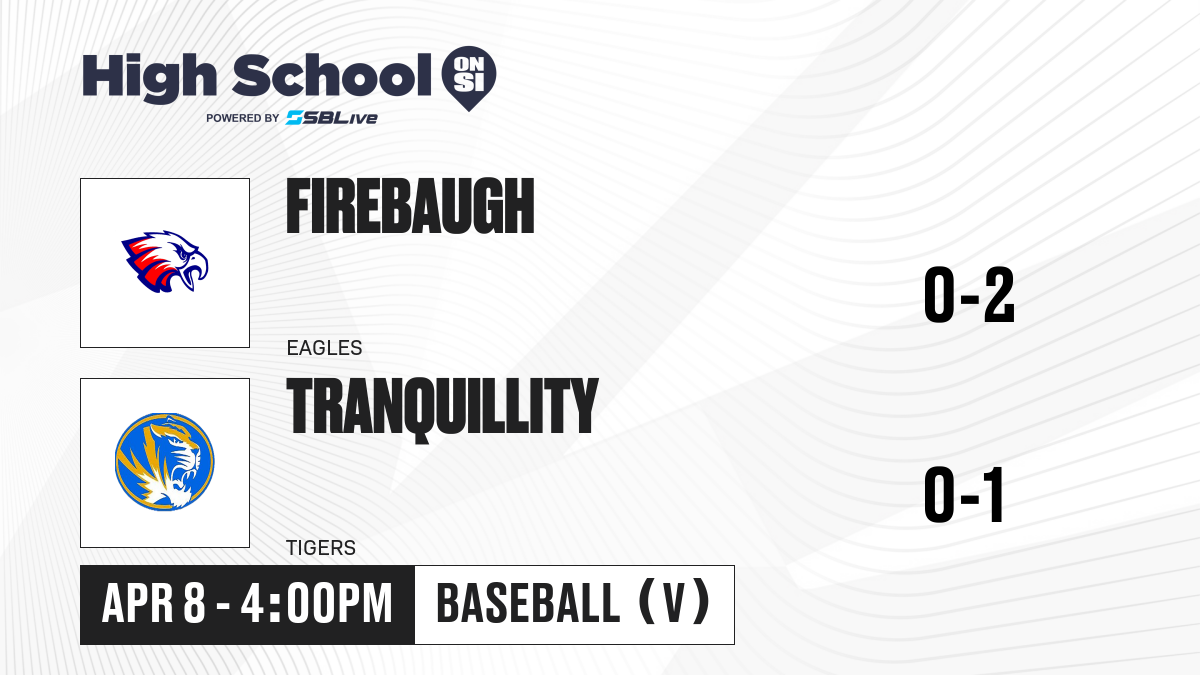 High School ON SI
POWERED BY SBLive

FIREBAUGH
EAGLES
0-2

TRANQUILLITY
TIGERS
0-1

APR 8 - 4:00PM
BASEBALL (V)